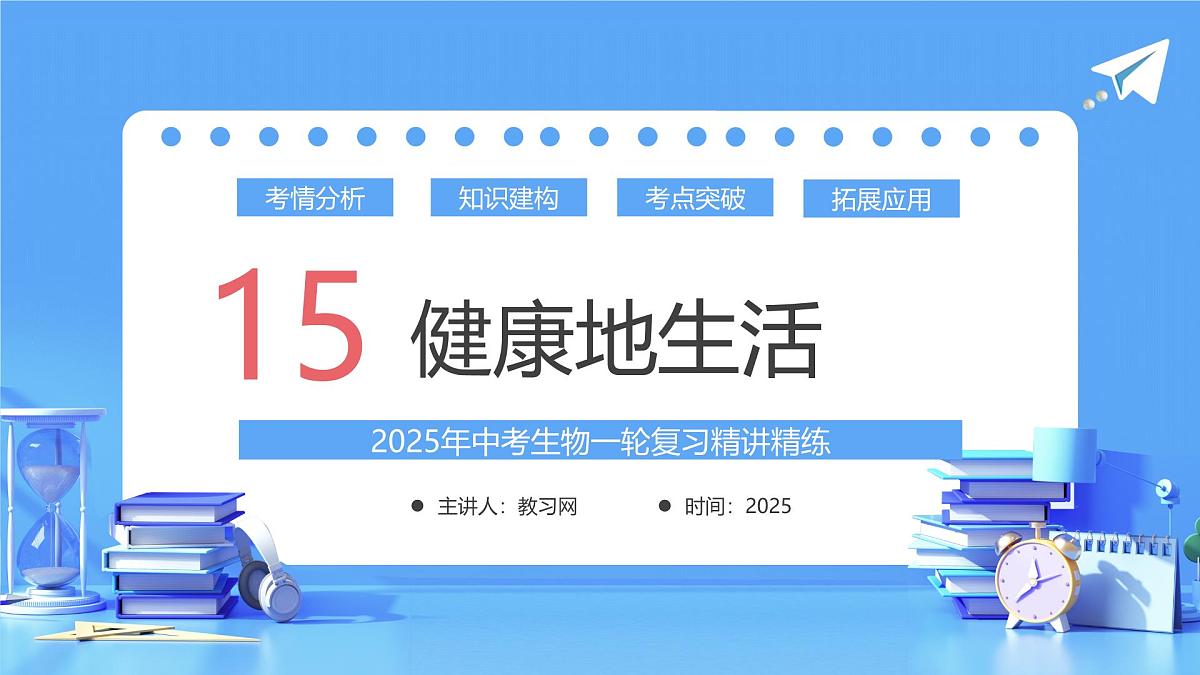 考情分析 知识建构 考点突破 拓展应用

15 健康地生活

2025年中考生物一轮复习精讲精练

主讲人：教习网 时间：2025